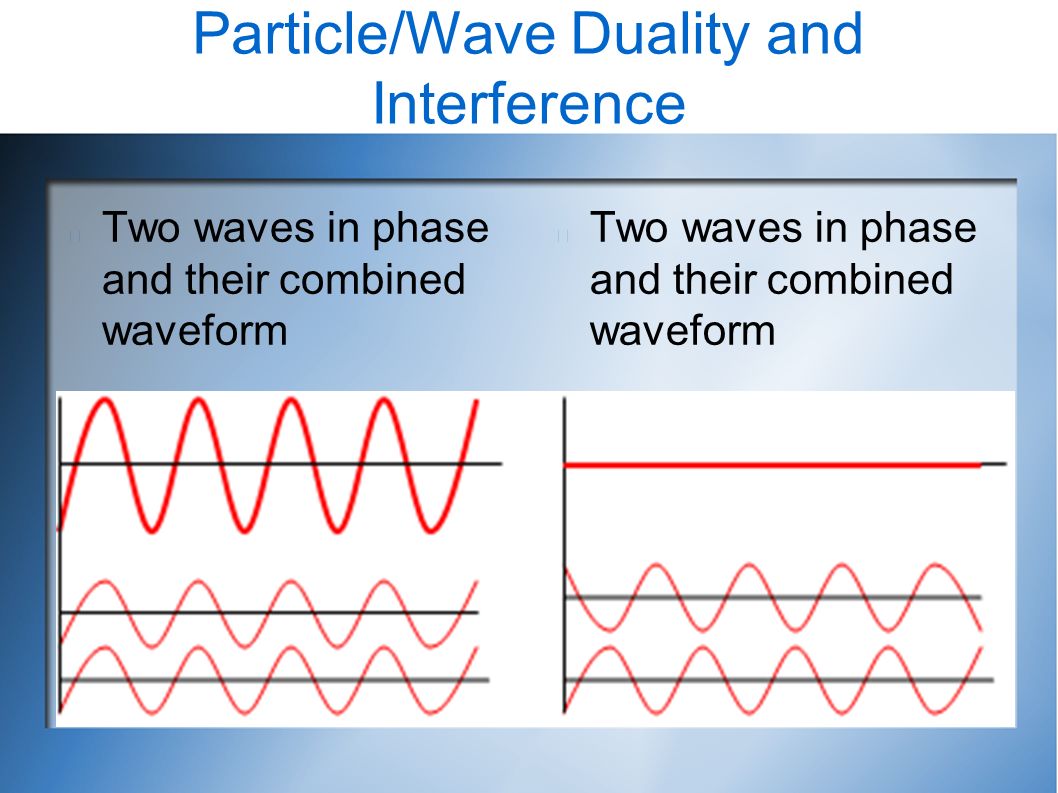 Particle/Wave Duality and Interference

Two waves in phase and their combined waveform

Two waves in phase and their combined waveform